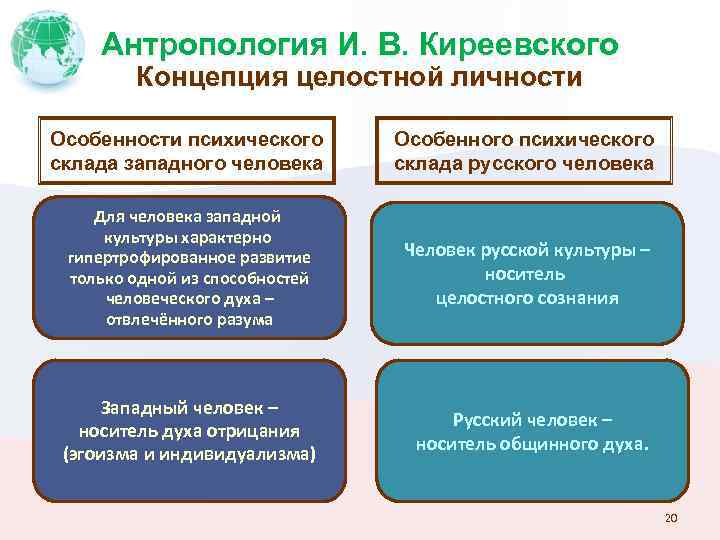 Антропология И. В. Киреевского
Концепция целостной личности

Особенности психического склада западного человека

Для человека западной культуры характерно гипертрофированное развитие только одной из способностей человеческого духа – отвлечённого разума

Западный человек – носитель духа отрицания (эгоизма и индивидуализма)

Особенного психического склада русского человека

Человек русской культуры – носитель целостного сознания

Русский человек – носитель общинного духа.

20